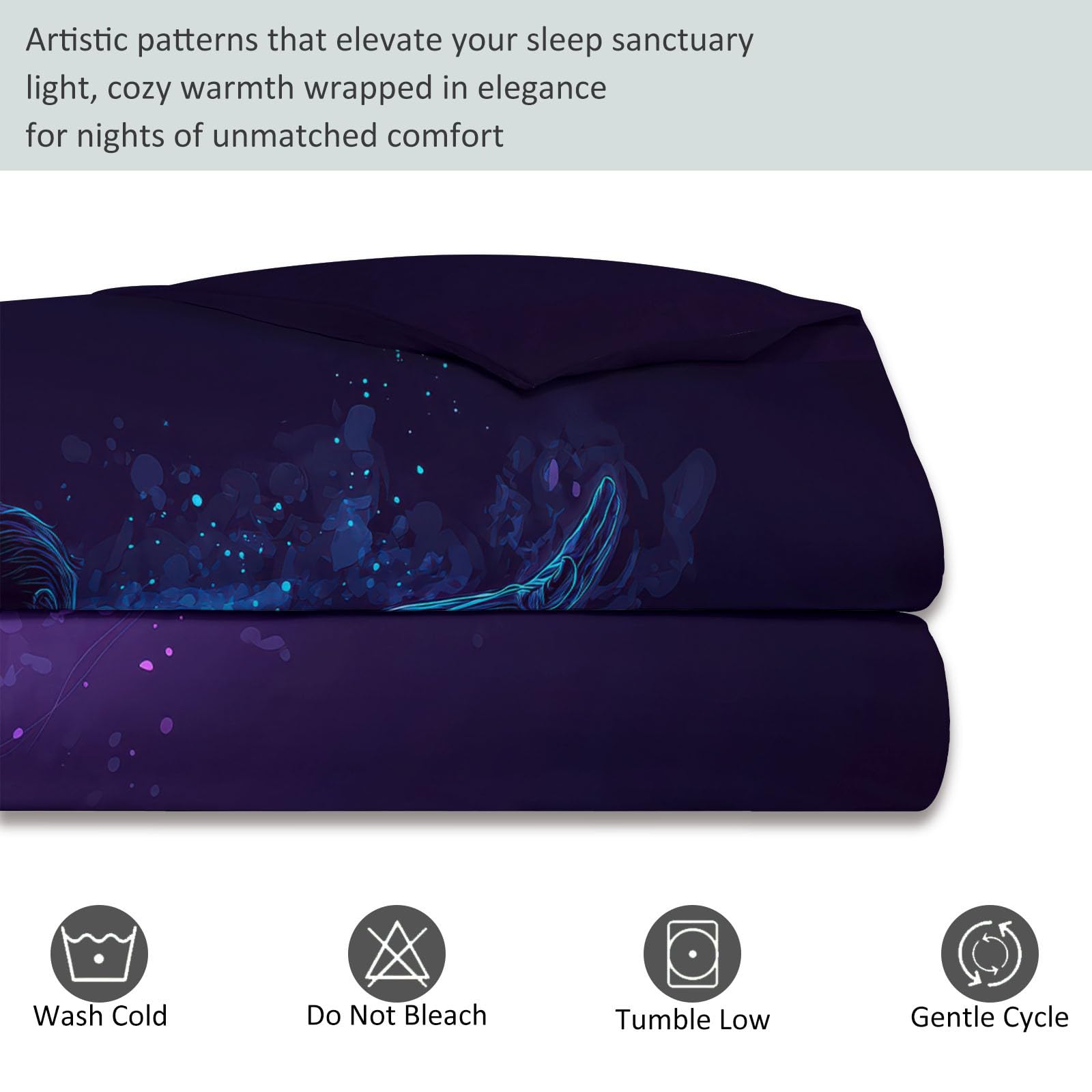 Artistic patterns that elevate your sleep sanctuary
light, cozy warmth wrapped in elegance
for nights of unmatched comfort

Wash Cold

Do Not Bleach

Tumble Low

Gentle Cycle